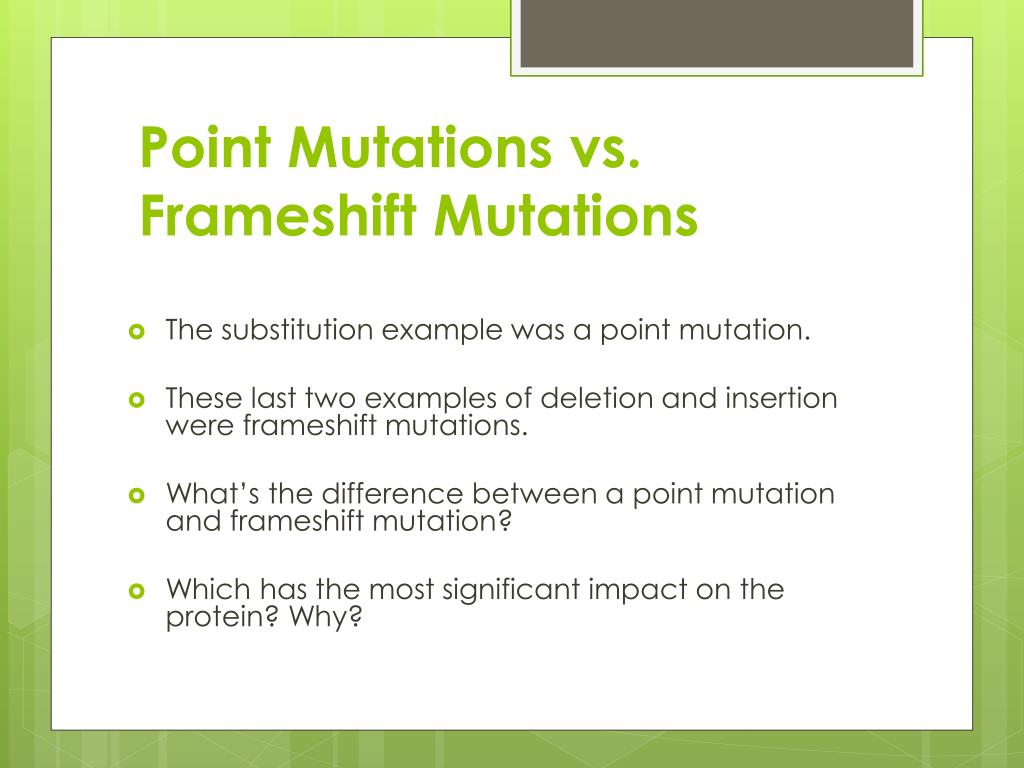 Point Mutations vs. Frameshift Mutations

The substitution example was a point mutation.

These last two examples of deletion and insertion were frameshift mutations.

What’s the difference between a point mutation and frameshift mutation?

Which has the most significant impact on the protein? Why?